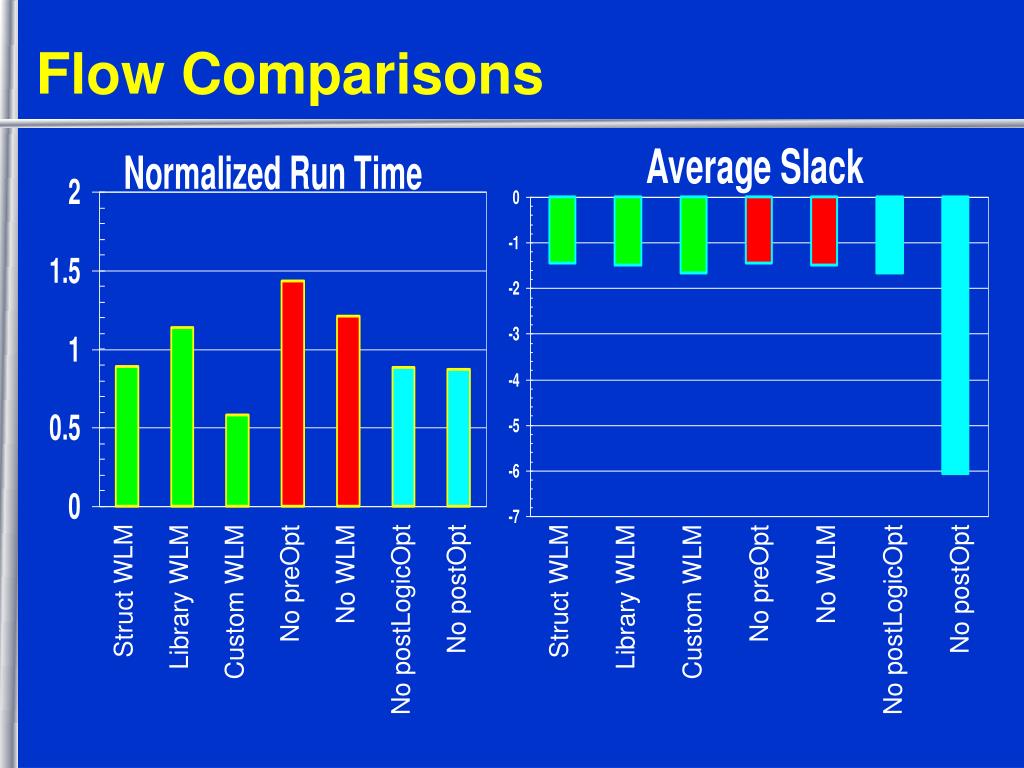 Flow Comparisons

Normalized Run Time

2
1.5
1
0.5
0

Struct WLM
Library WLM
Custom WLM
No preOpt
No WLM
No postLogicOpt
No postOpt

Average Slack

0
-1
-2
-3
-4
-5
-6
-7

Struct WLM
Library WLM
Custom WLM
No preOpt
No WLM
No postLogicOpt
No postOpt